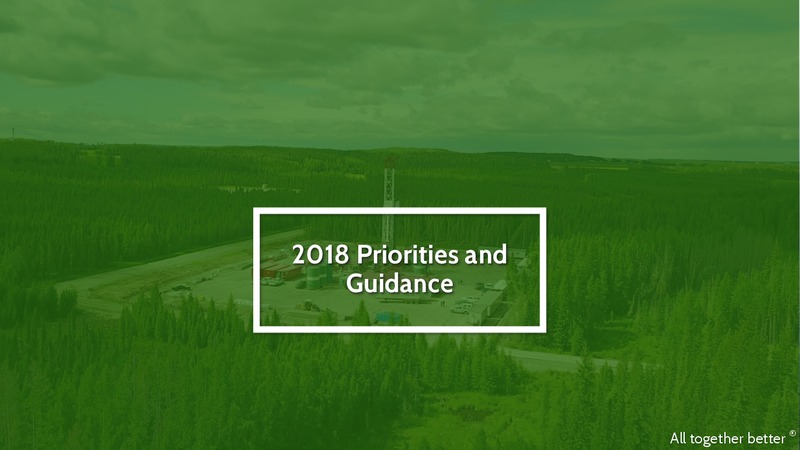 2018 Priorities and Guidance

All together better ®